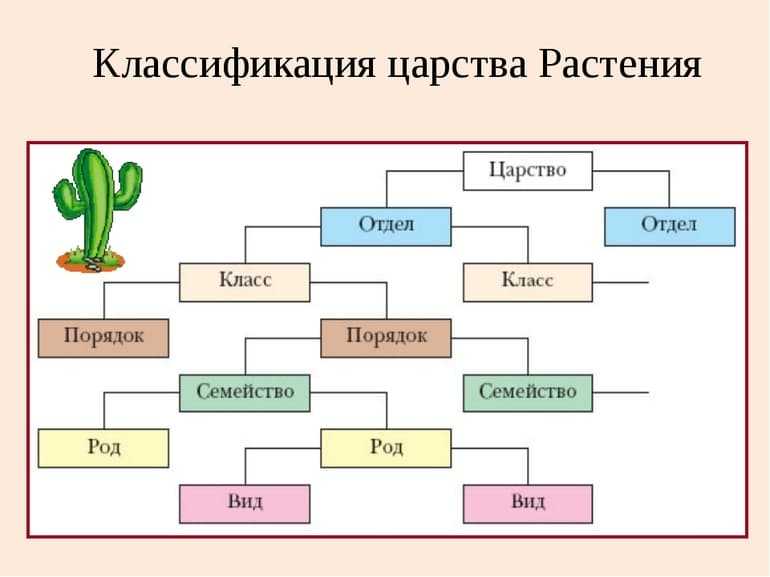 Классификация царства Растения

Царство

Отдел

Отдел

Класс

Класс

Порядок

Порядок

Семейство

Семейство

Род

Род

Вид

Вид